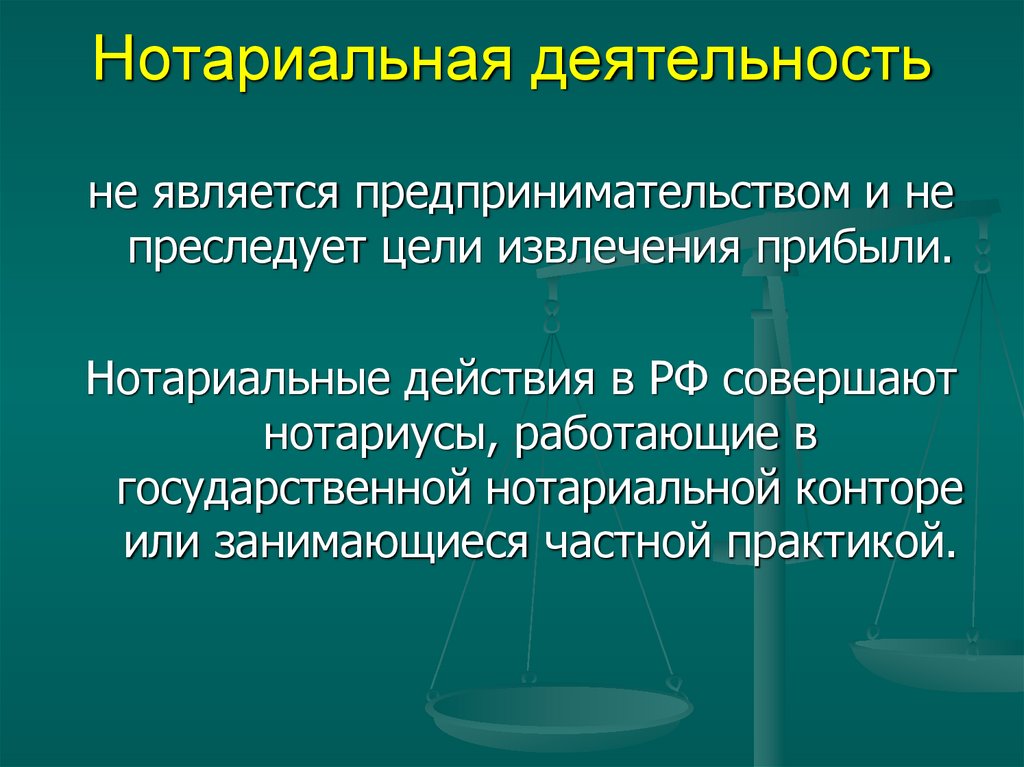 Нотариальная деятельность

не является предпринимательством и не преследует цели извлечения прибыли.

Нотариальные действия в РФ совершают нотариусы, работающие в государственной нотариальной конторе или занимающиеся частной практикой.